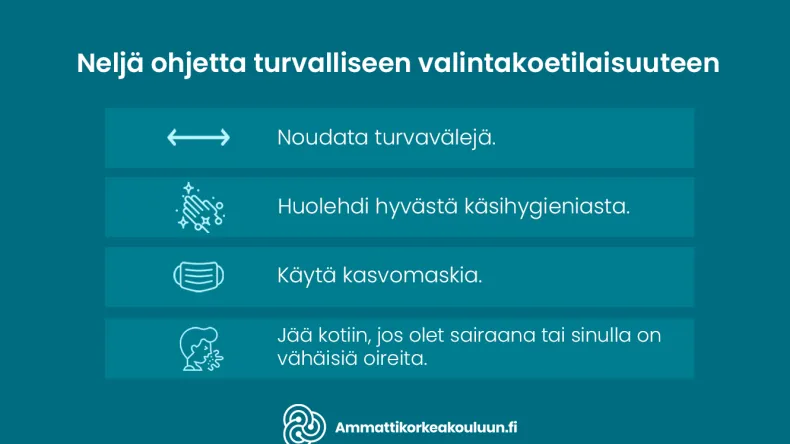 Neljä ohjetta turvalliseen valintakoetilaisuuteen

Noudata turvavälejä.

Huolehdi hyvästä käsihygieniasta.

Käytä kasvomaskia.

Jää kotiin, jos olet sairaana tai sinulla on vähäisiä oireita.

Ammattikorkeakouluun.fi